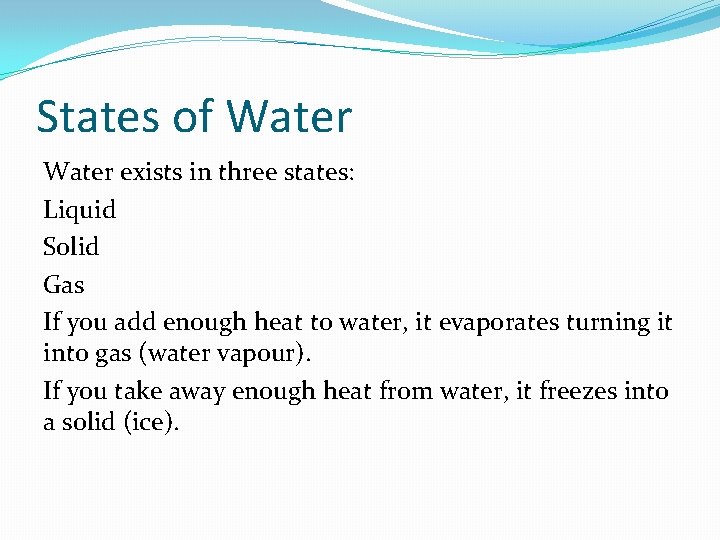 States of Water

Water exists in three states:

Liquid

Solid

Gas

If you add enough heat to water, it evaporates turning it into gas (water vapour).

If you take away enough heat from water, it freezes into a solid (ice).